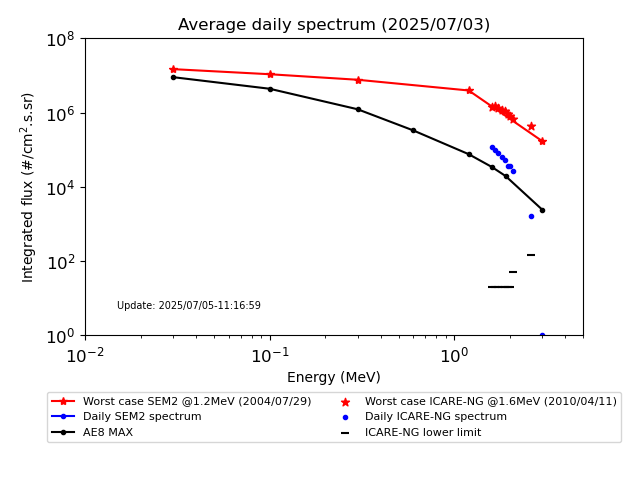 Average daily spectrum (2025/07/03)

$10^8$
$10^6$
$10^4$
$10^2$
$10^0$

Integrated flux (#/cm$^2$.s.sr)

Update: 2025/07/05-11:16:59

$10^{-2}$
$10^{-1}$
$10^0$

Energy (MeV)

Worst case SEM2 @1.2MeV (2004/07/29)
Daily SEM2 spectrum
AE8 MAX
Worst case ICARE-NG @1.6MeV (2010/04/11)
Daily ICARE-NG spectrum
ICARE-NG lower limit